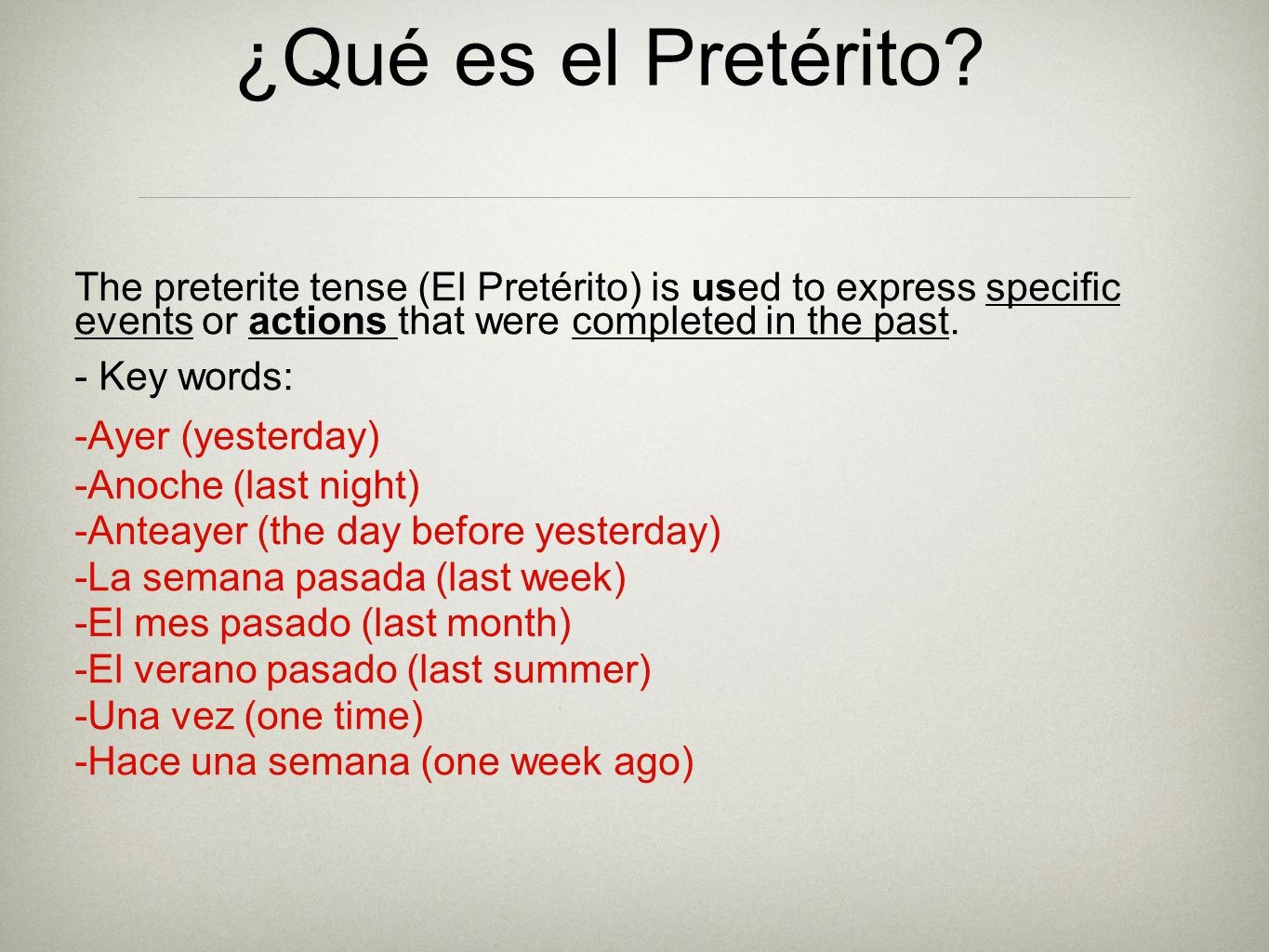 ¿Qué es el Pretérito?

The preterite tense (El Pretérito) is used to express specific events or actions that were completed in the past.

- Key words:

-Ayer (yesterday)
-Anoche (last night)
-Anteayer (the day before yesterday)
-La semana pasada (last week)
-El mes pasado (last month)
-El verano pasado (last summer)
-Una vez (one time)
-Hace una semana (one week ago)